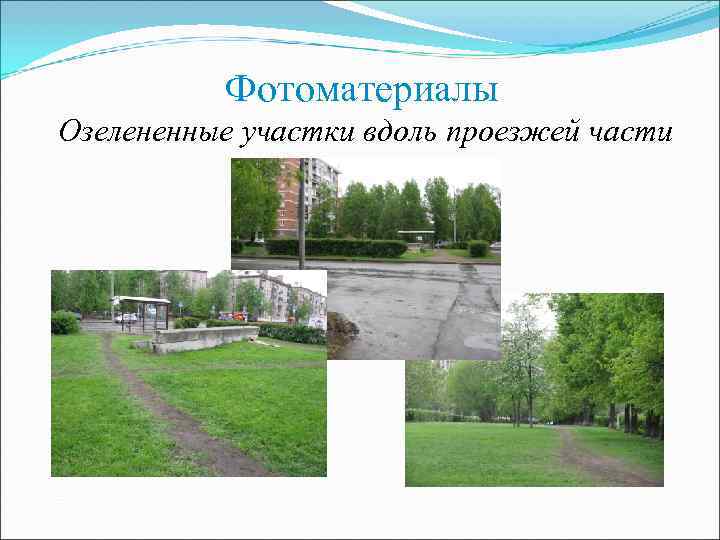 Фотоматериалы

Озелененные участки вдоль проезжей части